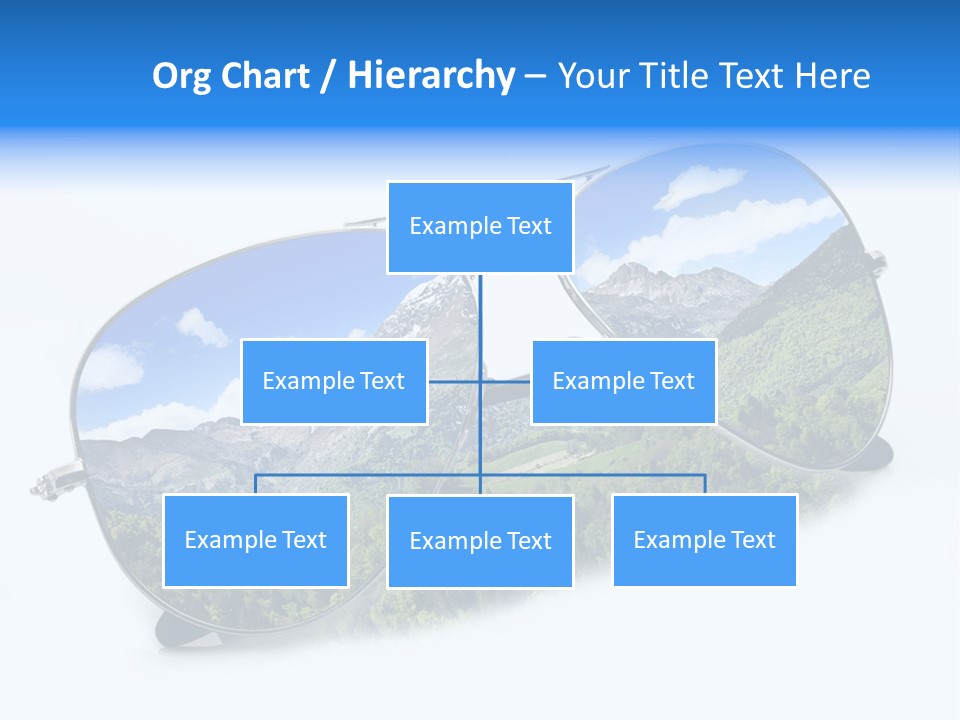 Org Chart / Hierarchy – Your Title Text Here

Example Text

Example Text

Example Text

Example Text

Example Text

Example Text